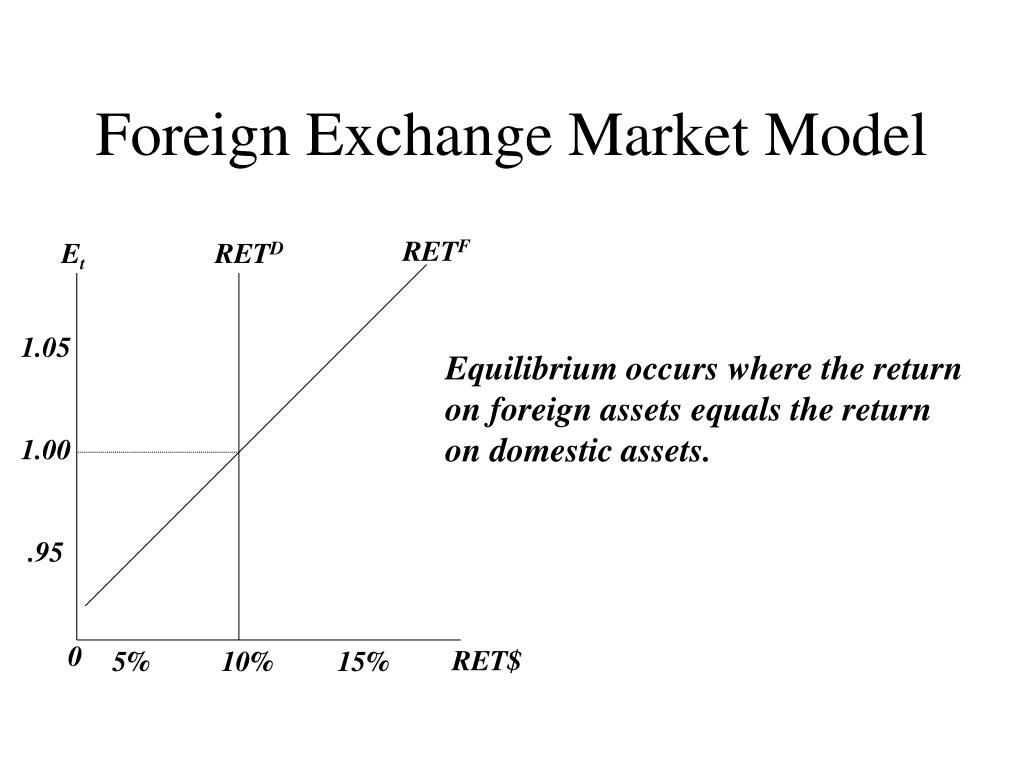 Foreign Exchange Market Model

$E_t$

$RET^D$

$RET^F$

1.05

1.00

.95

0

5%

10%

15%

RET$

Equilibrium occurs where the return on foreign assets equals the return on domestic assets.